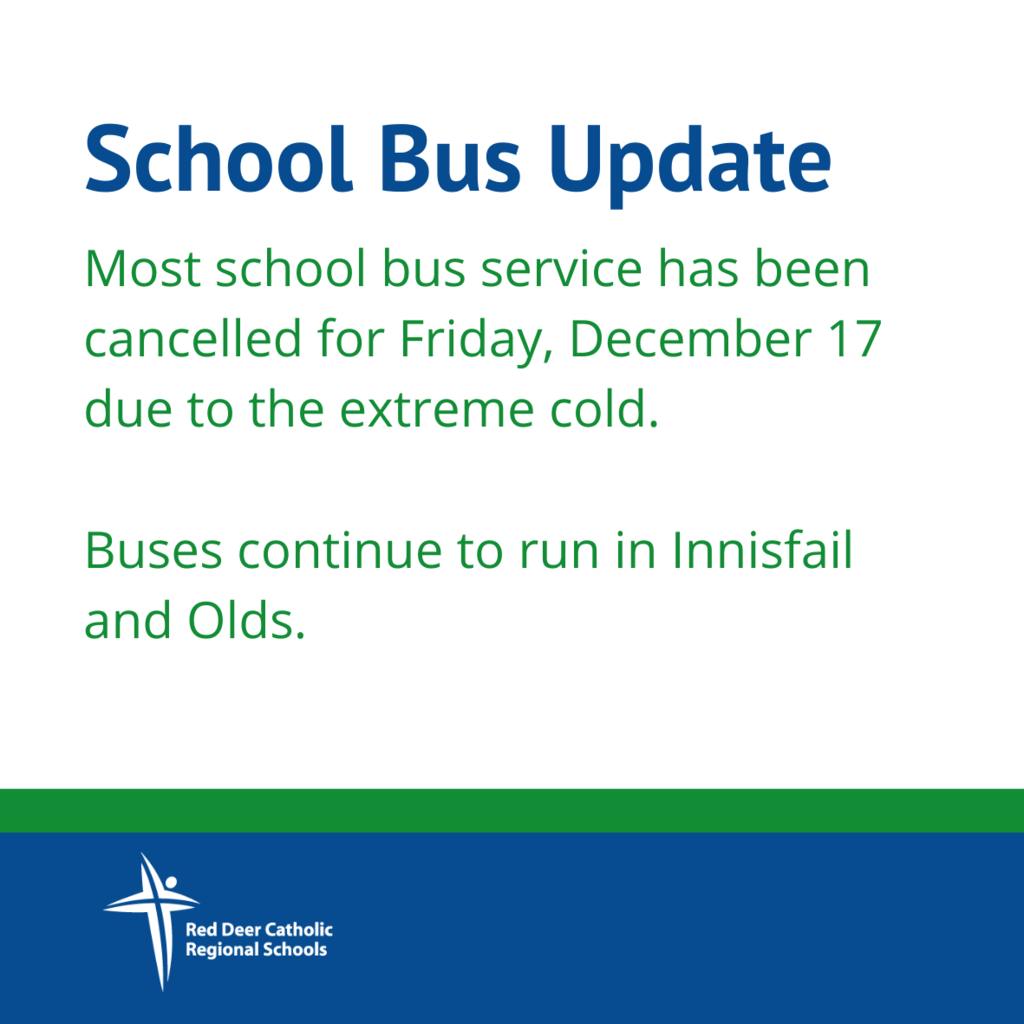 School Bus Update

Most school bus service has been cancelled for Friday, December 17 due to the extreme cold.

Buses continue to run in Innisfail and Olds.

Red Deer Catholic Regional Schools